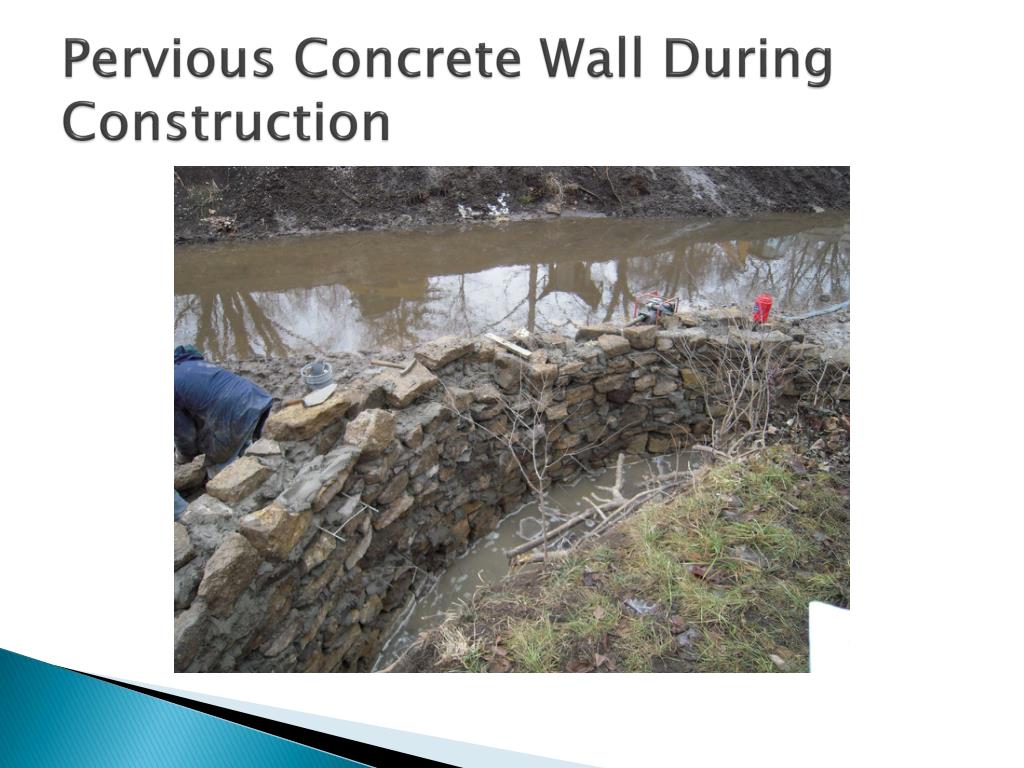 Pervious Concrete Wall During Construction